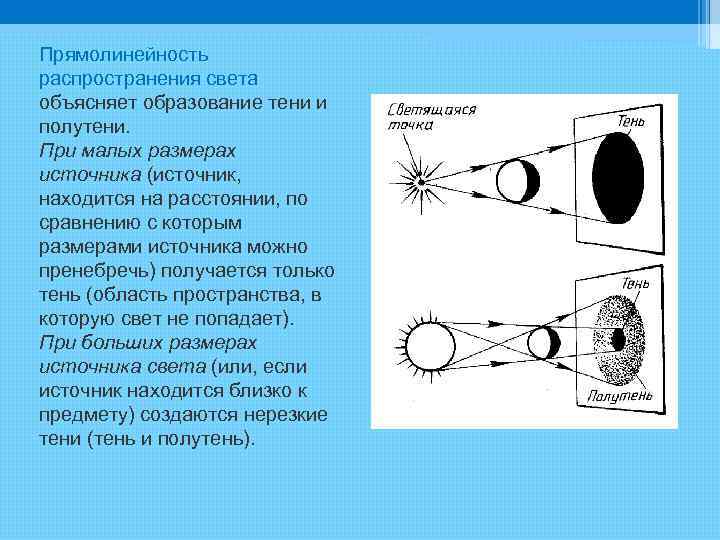 Прямолинейность распространения света объясняет образование тени и полутени.
При малых размерах источника (источник, находится на расстоянии, по сравнению с которым размерами источника можно пренебречь) получается только тень (область пространства, в которую свет не попадает).
При больших размерах источника света (или, если источник находится близко к предмету) создаются нерезкие тени (тень и полутень).

Светящаяся точка
Тень
Тень
Полутень